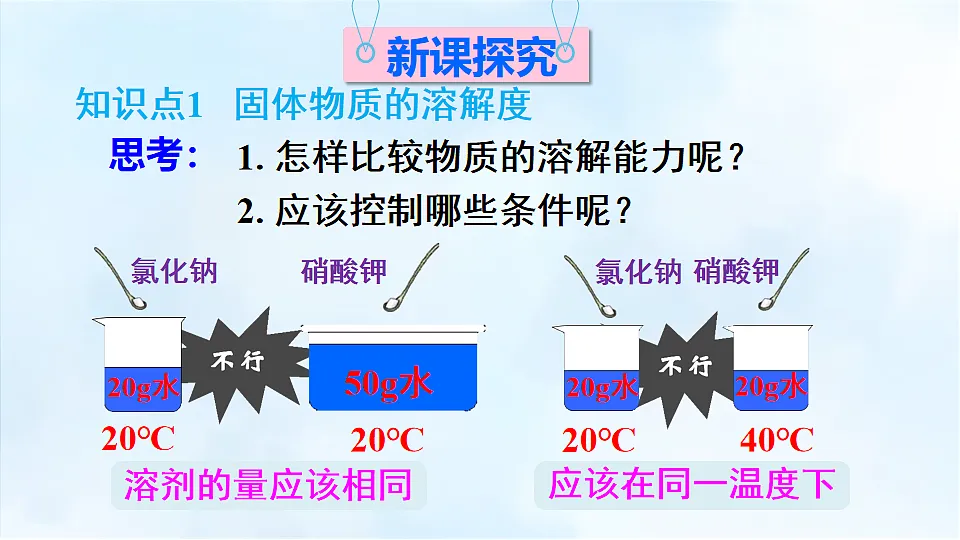 新课探究

知识点1 固体物质的溶解度

思考： 1. 怎样比较物质的溶解能力呢？
2. 应该控制哪些条件呢？

氯化钠

硝酸钾

20g水

不行

50g水

20°C

20°C

溶剂的量应该相同

氯化钠 硝酸钾

20g水

不行

20g水

20°C

40°C

应该在同一温度下